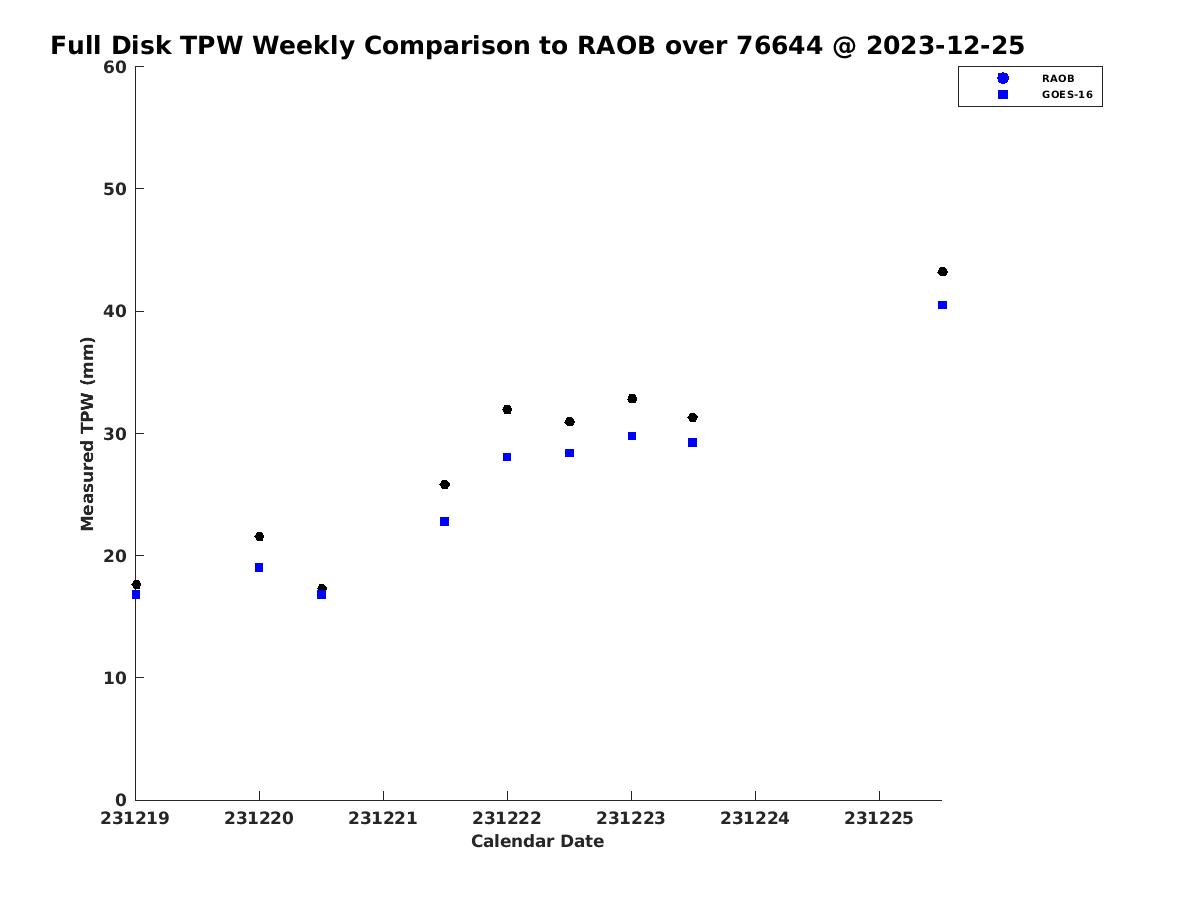 Full Disk TPW Weekly Comparison to RAOB over 76644 @ 2023-12-25

RAOB
GOES-16

Measured TPW (mm)

60
50
40
30
20
10
0

231219
231220
231221
231222
231223
231224
231225

Calendar Date